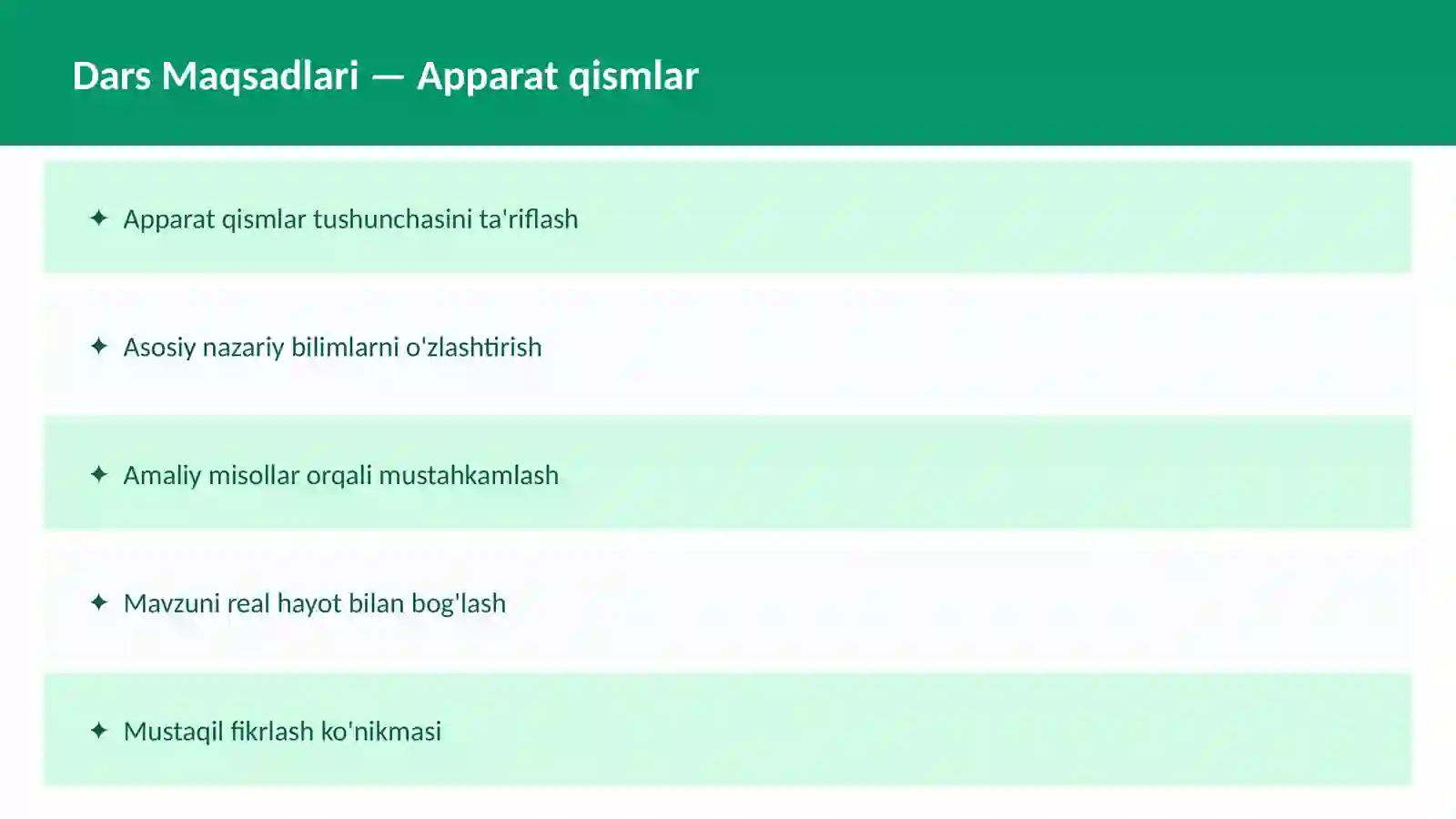 Dars Maqsadlari — Apparat qismlar

✦ Apparat qismlar tushunchasini ta'riflash

✦ Asosiy nazariy bilimlarni o'zlashtirish

✦ Amaliy misollar orqali mustahkamlash

✦ Mavzuni real hayot bilan bog'lash

✦ Mustaqil fikrlash ko'nikmasi